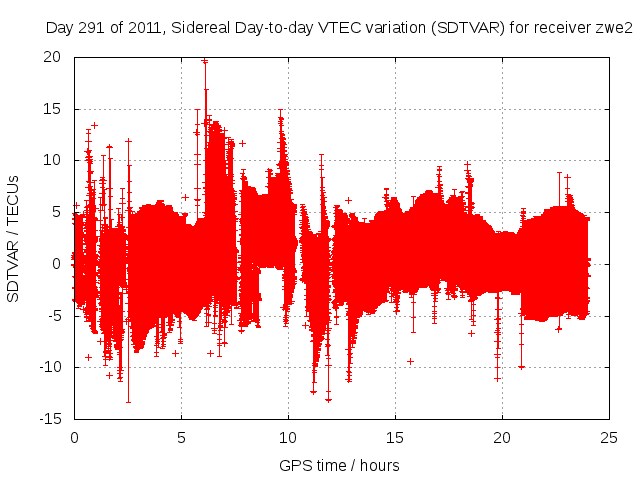 Day 291 of 2011, Sidereal Day-to-day VTEC variation (SDTVAR) for receiver zwe2

SDTVAR / TECUs

20
15
10
5
0
-5
-10
-15

0
5
10
15
20
25

GPS time / hours